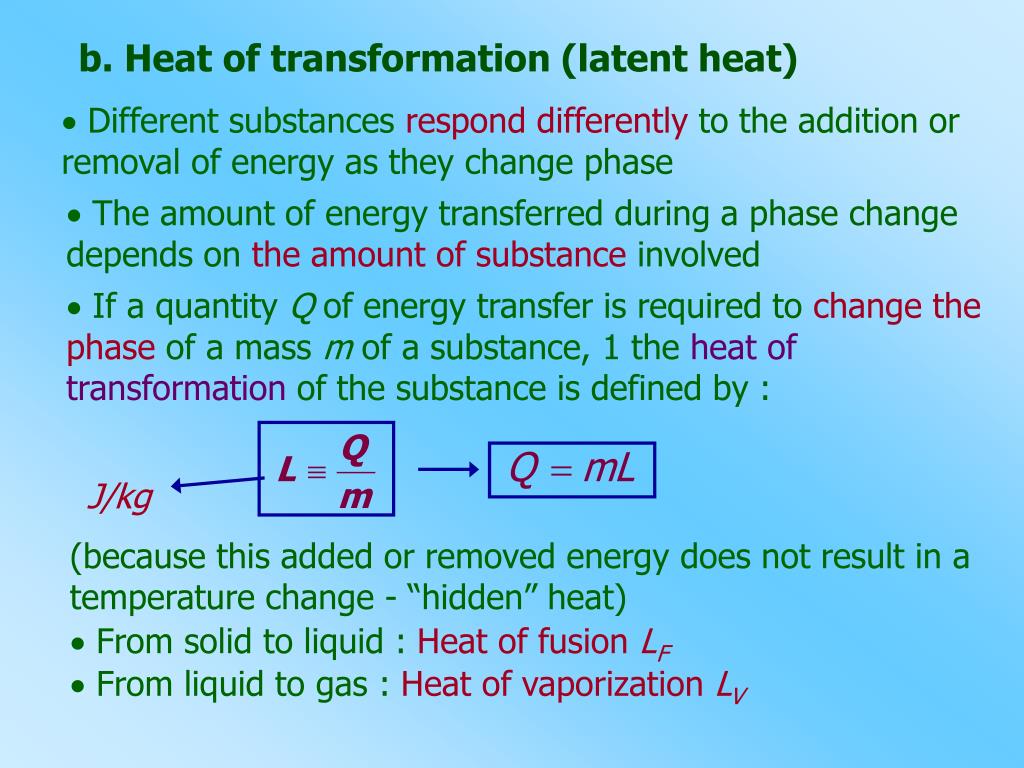 b. Heat of transformation (latent heat)

• Different substances respond differently to the addition or removal of energy as they change phase

• The amount of energy transferred during a phase change depends on the amount of substance involved

• If a quantity $Q$ of energy transfer is required to change the phase of a mass $m$ of a substance, 1 the heat of transformation of the substance is defined by :

J/kg

$L \equiv \frac{Q}{m}$

$Q = mL$

(because this added or removed energy does not result in a temperature change - “hidden” heat)

• From solid to liquid : Heat of fusion $L_F$

• From liquid to gas : Heat of vaporization $L_V$